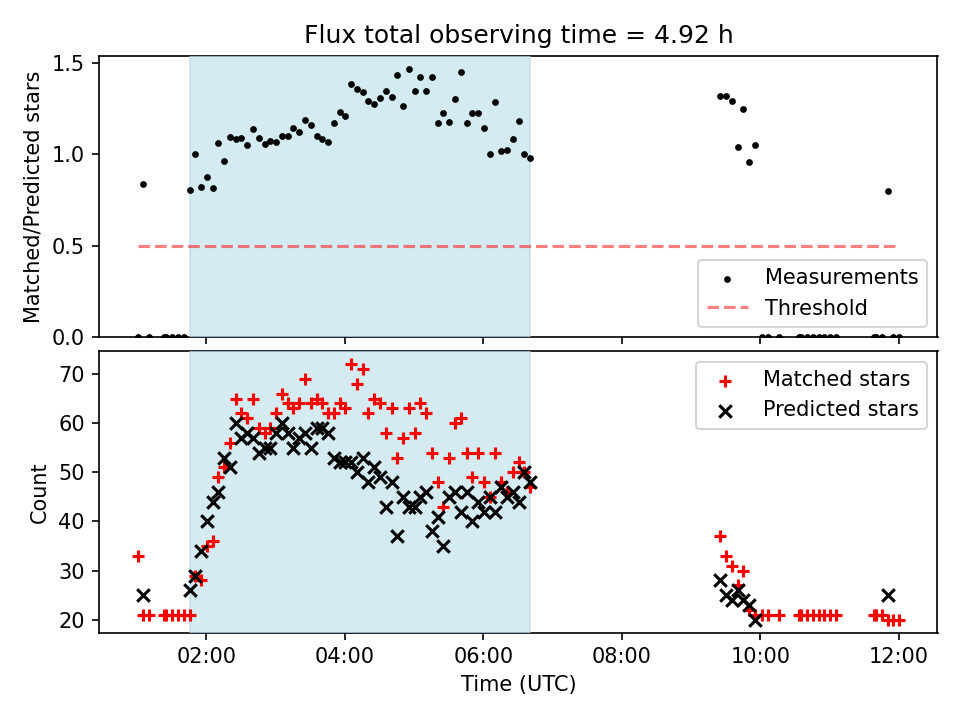 Flux total observing time = 4.92 h

Matched/Predicted stars

1.5
1.0
0.5
0.0

Measurements
Threshold

Count

70
60
50
40
30
20

Matched stars
Predicted stars

02:00
04:00
06:00
08:00
10:00
12:00

Time (UTC)